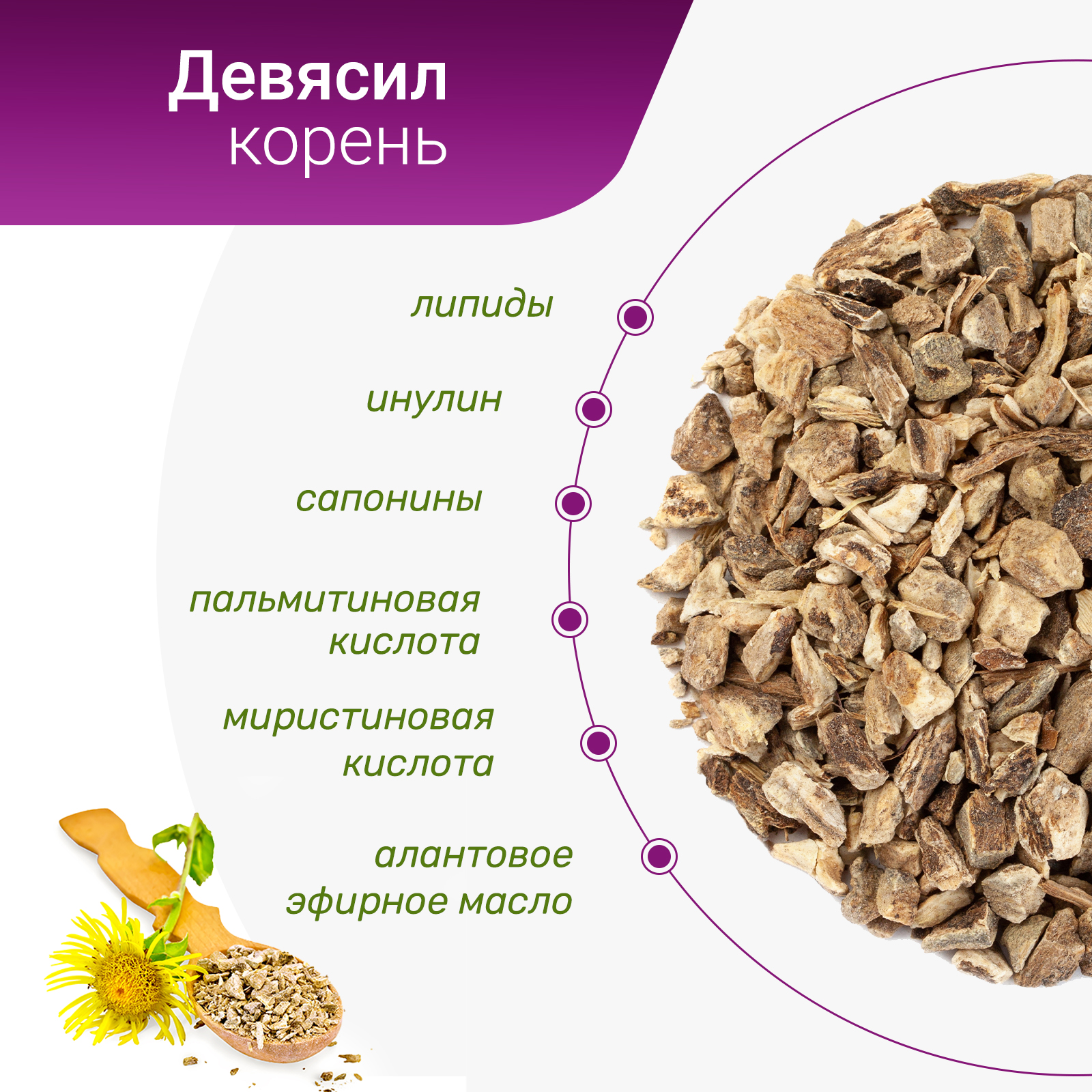 Девясил
корень

липиды

инулин

сапонины

пальмитиновая
кислота

миристиновая
кислота

алантовое
эфирное масло